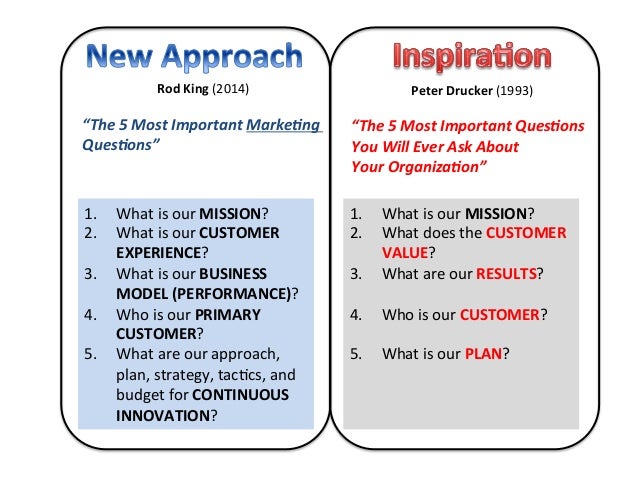 New Approach

Rod King (2014)

"The 5 Most Important Marketing Questions"

1. What is our MISSION?
2. What is our CUSTOMER EXPERIENCE?
3. What is our BUSINESS MODEL (PERFORMANCE)?
4. Who is our PRIMARY CUSTOMER?
5. What are our approach, plan, strategy, tactics, and budget for CONTINUOUS INNOVATION?

Inspiration

Peter Drucker (1993)

"The 5 Most Important Questions You Will Ever Ask About Your Organization"

1. What is our MISSION?
2. What does the CUSTOMER VALUE?
3. What are our RESULTS?
4. Who is our CUSTOMER?
5. What is our PLAN?